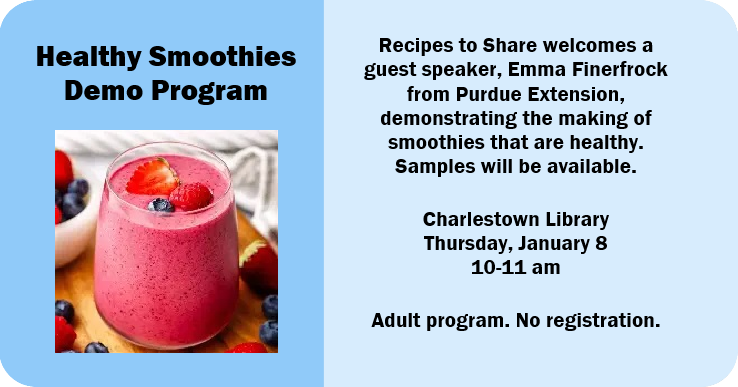 Healthy Smoothies Demo Program

Recipes to Share welcomes a guest speaker, Emma Finerfrock from Purdue Extension, demonstrating the making of smoothies that are healthy. Samples will be available.

Charlestown Library
Thursday, January 8
10-11 am

Adult program. No registration.